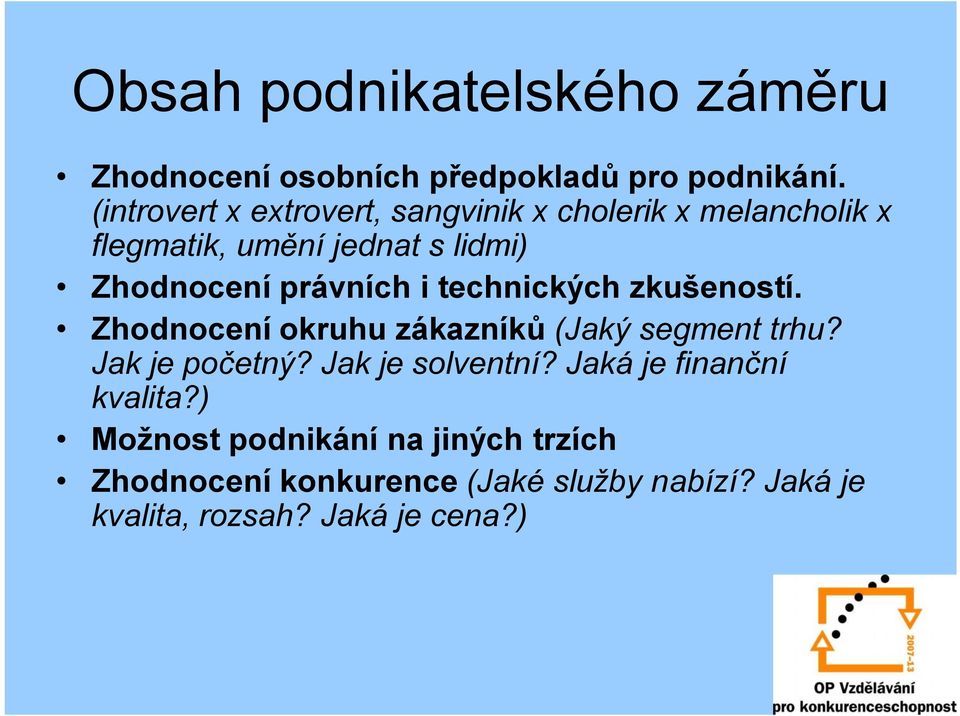 Obsah podnikatelského záměru

• Zhodnocení osobních předpokladů pro podnikání. (introvert x extrovert, sangvinik x cholerik x melancholik x flegmatik, umění jednat s lidmi)
• Zhodnocení právních i technických zkušeností.
• Zhodnocení okruhu zákazníků (Jaký segment trhu? Jak je početný? Jak je solventní? Jaká je finanční kvalita?)
• Možnost podnikání na jiných trzích
• Zhodnocení konkurence (Jaké služby nabízí? Jaká je kvalita, rozsah? Jaká je cena?)

2007-13
OP Vzdělávání pro konkurenceschopnost